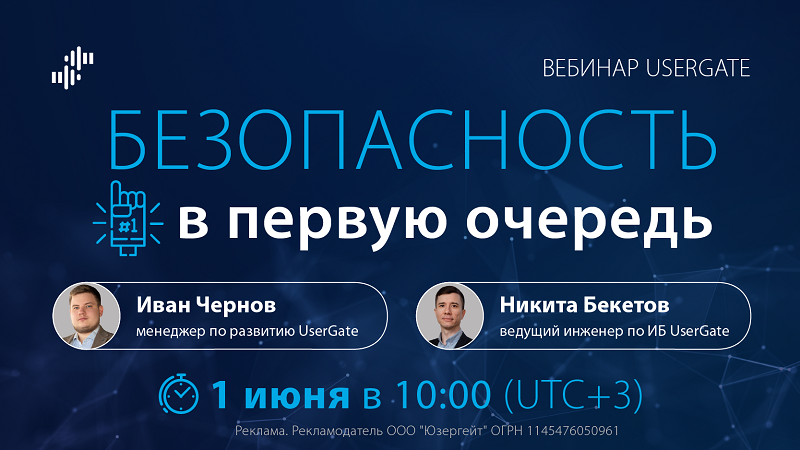 ВЕБИНАР USERGATE

БЕЗОПАСНОСТЬ

#1

в первую очередь

Иван Чернов
менеджер по развитию UserGate

Никита Бекетов
ведущий инженер по ИБ UserGate

1 июня в 10:00 (UTC+3)

Реклама. Рекламодатель ООО "Юзергейт" ОГРН 1145476050961